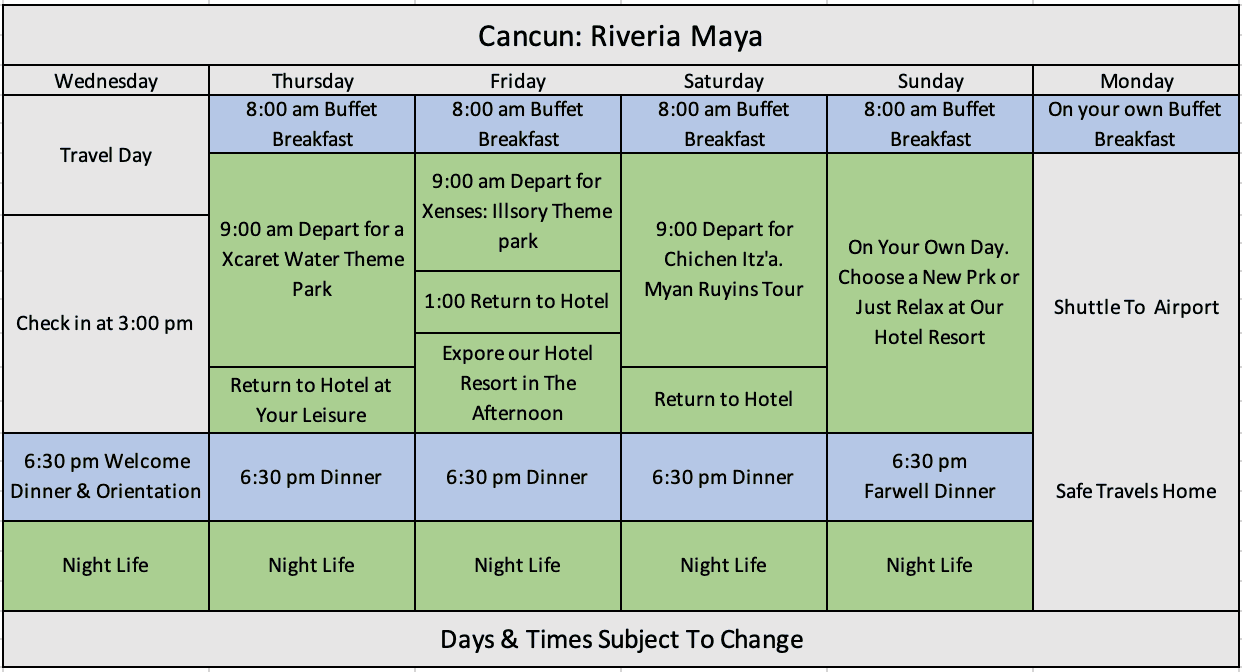 Cancun: Riveria Maya

| Wednesday | Thursday | Friday | Saturday | Sunday | Monday |
|---|---|---|---|---|---|
| Travel Day | 8:00 am Buffet Breakfast | 8:00 am Buffet Breakfast | 8:00 am Buffet Breakfast | 8:00 am Buffet Breakfast | On your own Buffet Breakfast |
| Check in at 3:00 pm | 9:00 am Depart for a Xcaret Water Theme Park | 9:00 am Depart for Xenses: Illsory Theme park | 9:00 Depart for Chichen Itz'a. Myan Ruyins Tour | On Your Own Day. Choose a New Prk or Just Relax at Our Hotel Resort | Shuttle To Airport |
| | | 1:00 Return to Hotel | | | |
| | Return to Hotel at Your Leisure | Expore our Hotel Resort in The Afternoon | Return to Hotel | | |
| 6:30 pm Welcome Dinner & Orientation | 6:30 pm Dinner | 6:30 pm Dinner | 6:30 pm Dinner | 6:30 pm Farwell Dinner | Safe Travels Home |
| Night Life | Night Life | Night Life | Night Life | Night Life | |

Days & Times Subject To Change